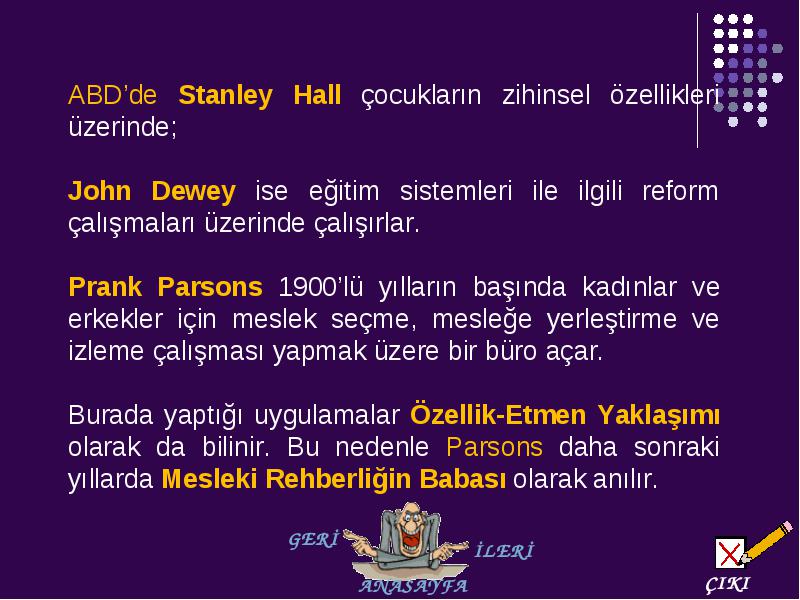 ABD'de Stanley Hall çocukların zihinsel özellikleri üzerinde;

John Dewey ise eğitim sistemleri ile ilgili reform çalışmaları üzerinde çalışırlar.

Prank Parsons 1900'lü yılların başında kadınlar ve erkekler için meslek seçme, mesleğe yerleştirme ve izleme çalışması yapmak üzere bir büro açar.

Burada yaptığı uygulamalar Özellik-Etmen Yaklaşımı olarak da bilinir. Bu nedenle Parsons daha sonraki yıllarda Mesleki Rehberliğin Babası olarak anılır.

GERİ

İLERİ

ANASAYFA

ÇIKI